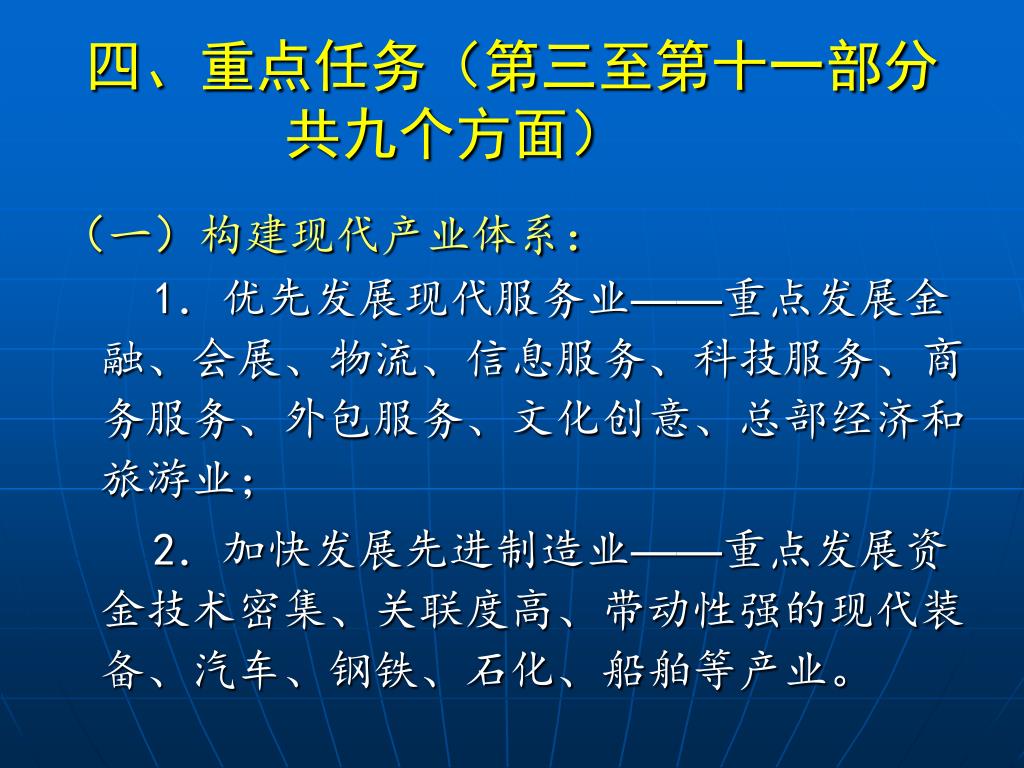 四、重点任务（第三至第十一部分共九个方面）

（一）构建现代产业体系：

1．优先发展现代服务业——重点发展金融、会展、物流、信息服务、科技服务、商务服务、外包服务、文化创意、总部经济和旅游业；

2．加快发展先进制造业——重点发展资金技术密集、关联度高、带动性强的现代装备、汽车、钢铁、石化、船舶等产业。